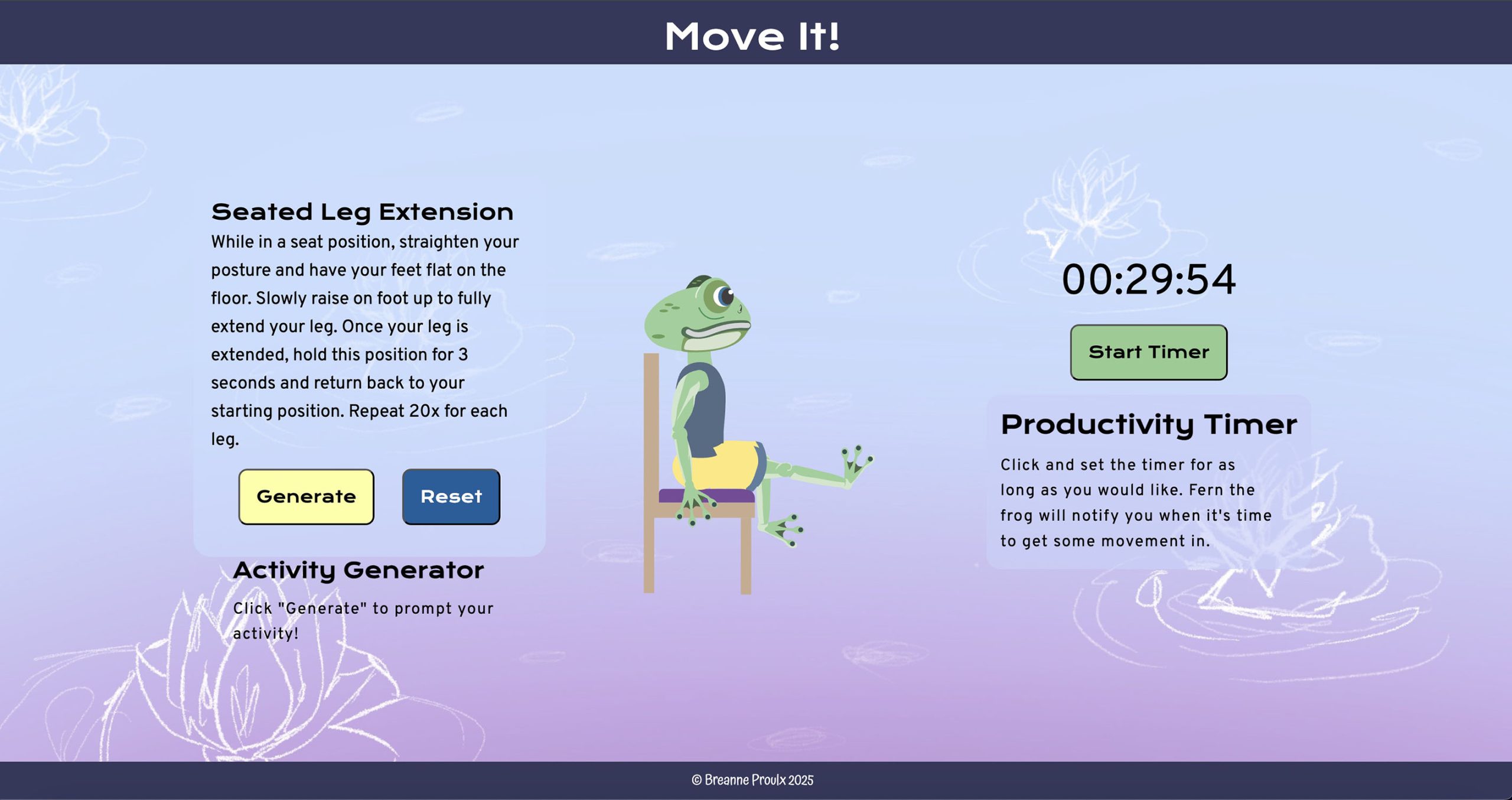 Move It!

Seated Leg Extension

While in a seat position, straighten your posture and have your feet flat on the floor. Slowly raise on foot up to fully extend your leg. Once your leg is extended, hold this position for 3 seconds and return back to your starting position. Repeat 20x for each leg.

Generate

Reset

Activity Generator

Click "Generate" to prompt your activity!

00:29:54

Start Timer

Productivity Timer

Click and set the timer for as long as you would like. Fern the frog will notify you when it's time to get some movement in.

© Breanne Proulx 2025